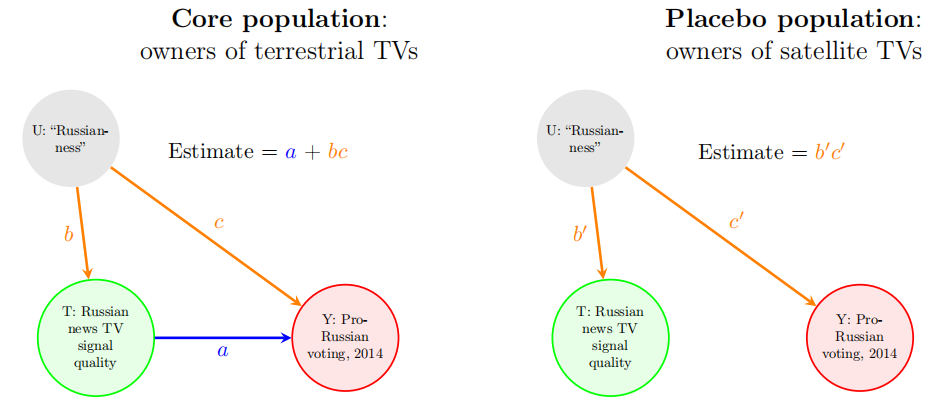 **Core population**: owners of terrestrial TVs

U: "Russianness"

Estimate = $a + bc$

$b$

$c$

T: Russian news TV signal quality

$a$

Y: Pro-Russian voting, 2014

**Placebo population**: owners of satellite TVs

U: "Russianness"

Estimate = $b'c'$

$b'$

$c'$

T: Russian news TV signal quality

Y: Pro-Russian voting, 2014